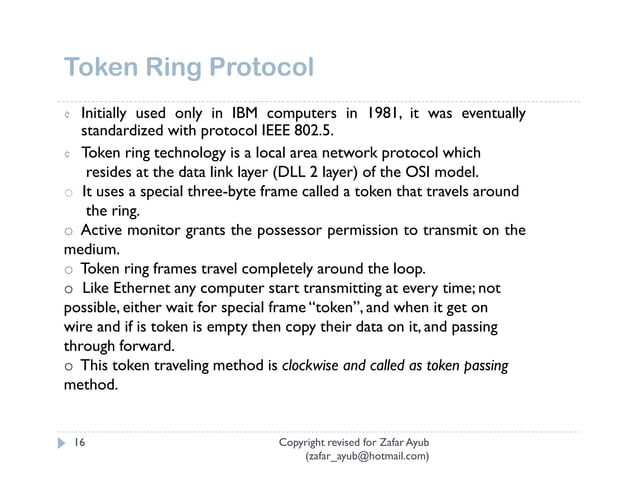 Token Ring Protocol

¢ Initially used only in IBM computers in 1981, it was eventually standardized with protocol IEEE 802.5.

¢ Token ring technology is a local area network protocol which resides at the data link layer (DLL 2 layer) of the OSI model.

o It uses a special three-byte frame called a token that travels around the ring.

o Active monitor grants the possessor permission to transmit on the medium.

o Token ring frames travel completely around the loop.

o Like Ethernet any computer start transmitting at every time; not possible, either wait for special frame "token", and when it get on wire and if is token is empty then copy their data on it, and passing through forward.

o This token traveling method is clockwise and called as token passing method.

16

Copyright revised for Zafar Ayub (zafar_ayub@hotmail.com)